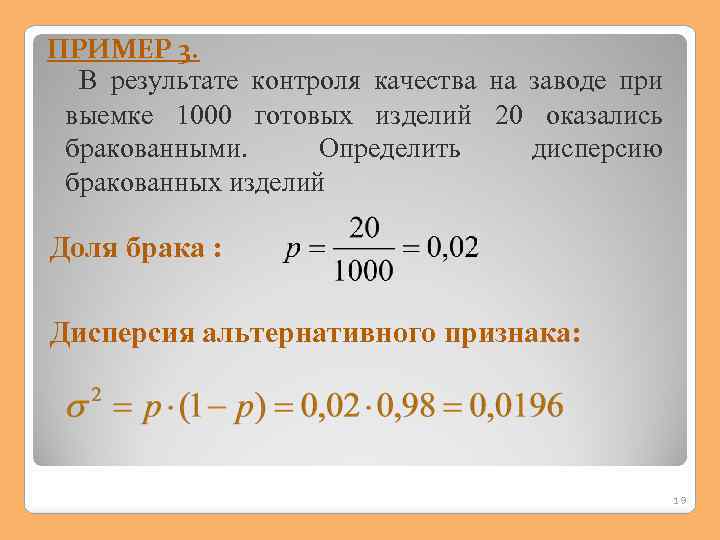 ПРИМЕР 3.

В результате контроля качества на заводе при выемке 1000 готовых изделий 20 оказались бракованными. Определить дисперсию бракованных изделий

Доля брака : $p = \frac{20}{1000} = 0,02$

Дисперсия альтернативного признака:

$\sigma^2 = p \cdot (1 - p) = 0,02 \cdot 0,98 = 0,0196$

19